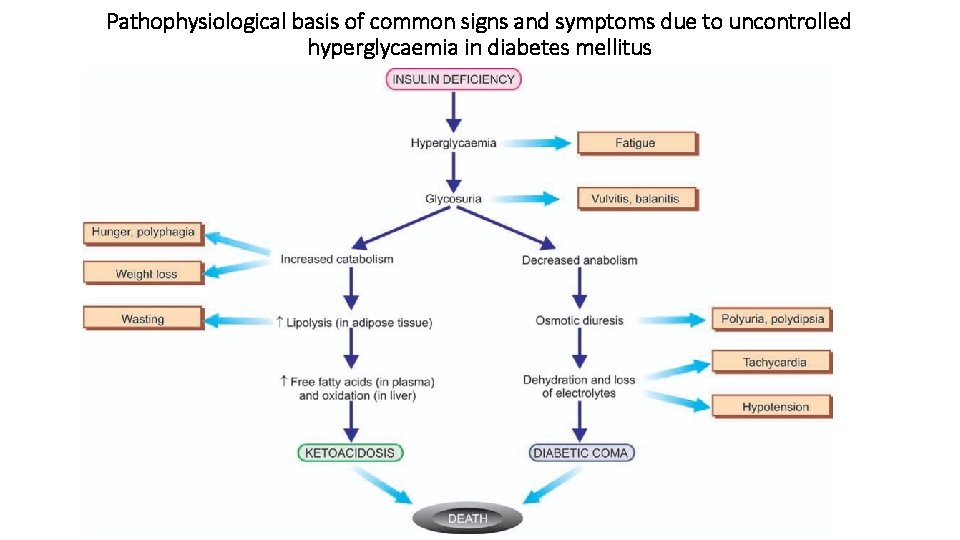 Pathophysiological basis of common signs and symptoms due to uncontrolled hyperglycaemia in diabetes mellitus

INSULIN DEFICIENCY

Hyperglycaemia

Fatigue

Glycosuria

Vulvitis, balanitis

Hunger, polyphagia

Weight loss

Increased catabolism

Decreased anabolism

Wasting

↑ Lipolysis (in adipose tissue)

Osmotic diuresis

Polyuria, polydipsia

↑ Free fatty acids (in plasma) and oxidation (in liver)

Dehydration and loss of electrolytes

Tachycardia

Hypotension

KETOACIDOSIS

DIABETIC COMA

DEATH